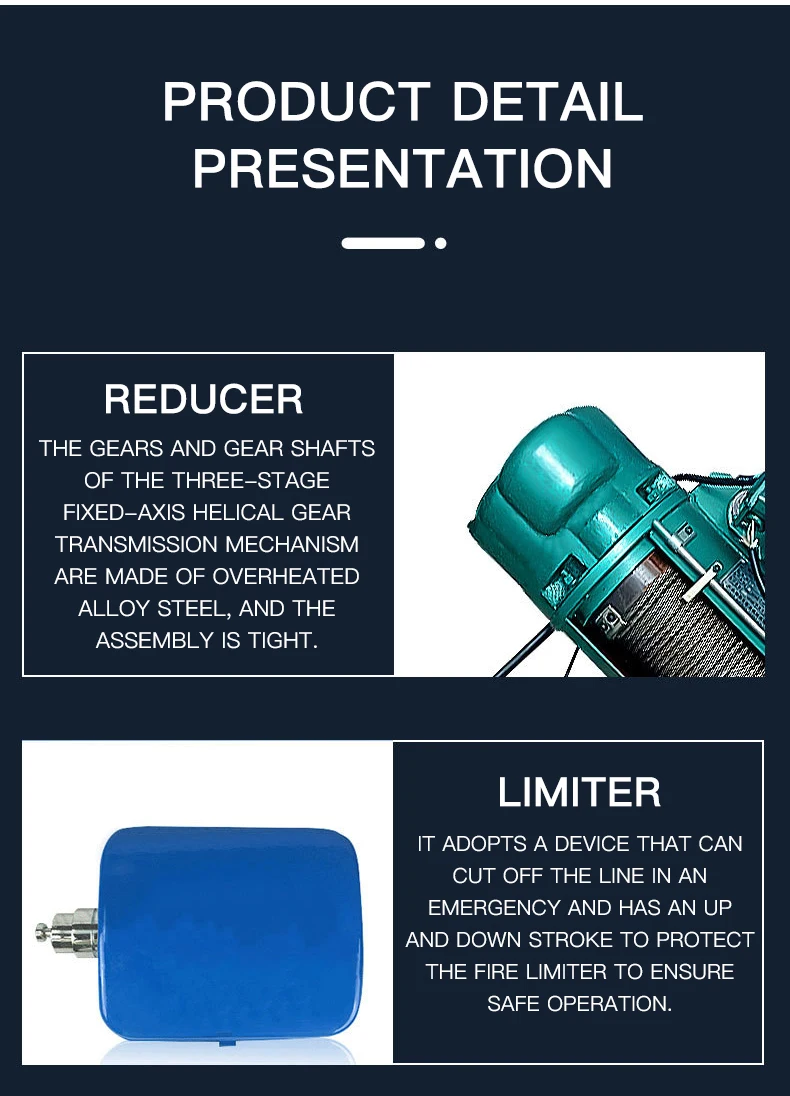 PRODUCT DETAIL PRESENTATION

REDUCER

THE GEARS AND GEAR SHAFTS OF THE THREE-STAGE FIXED-AXIS HELICAL GEAR TRANSMISSION MECHANISM ARE MADE OF OVERHEATED ALLOY STEEL, AND THE ASSEMBLY IS TIGHT.

LIMITER

IT ADOPTS A DEVICE THAT CAN CUT OFF THE LINE IN AN EMERGENCY AND HAS AN UP AND DOWN STROKE TO PROTECT THE FIRE LIMITER TO ENSURE SAFE OPERATION.